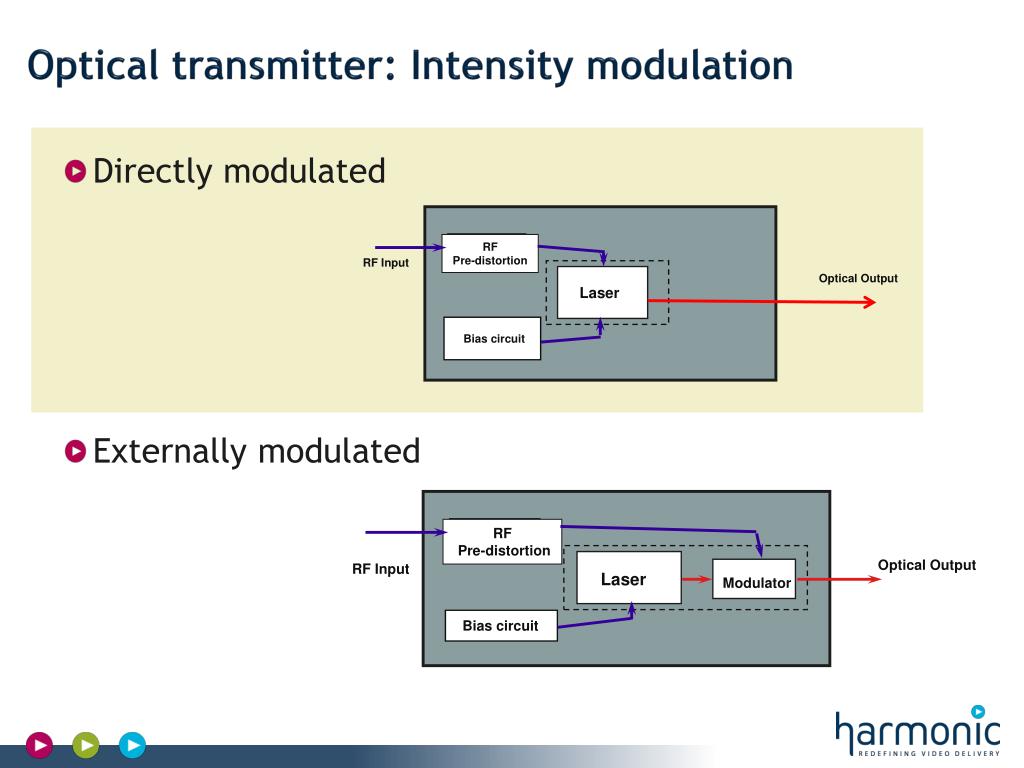 Optical transmitter: Intensity modulation

Directly modulated

RF Input

RF Pre-distortion

Laser

Bias circuit

Optical Output

Externally modulated

RF Input

RF Pre-distortion

Laser

Modulator

Bias circuit

Optical Output

harmonic
REDEFINING VIDEO DELIVERY